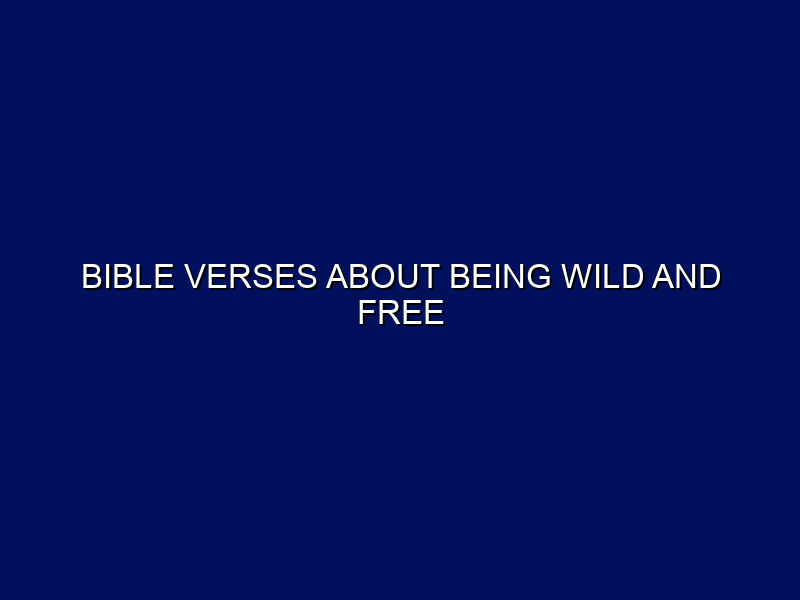 BIBLE VERSES ABOUT BEING WILD AND FREE